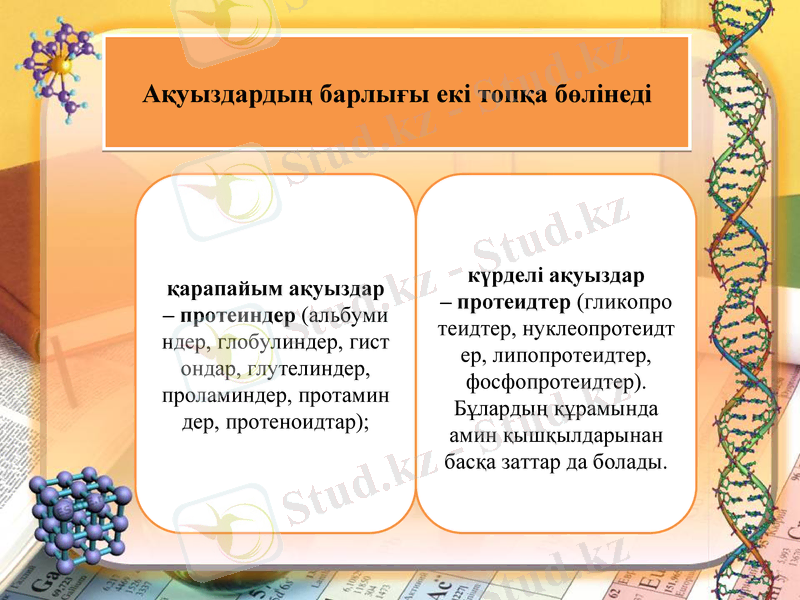 Ақуыздардың барлығы екі топқа бөлінеді

қарапайым ақуыздар – протеиндер (альбуминдер, глобулиндер, гистондар, глутелиндер, проламиндер, протаминдер, протеноидтар);

күрделі ақуыздар – протеидтер (гликопротеидтер, нуклеопротеидтер, липопротеидтер, фосфопротеидтер). Бұлардың құрамында амин қышқылдарынан басқа заттар да болады.

Stud.kz - Stud.kz